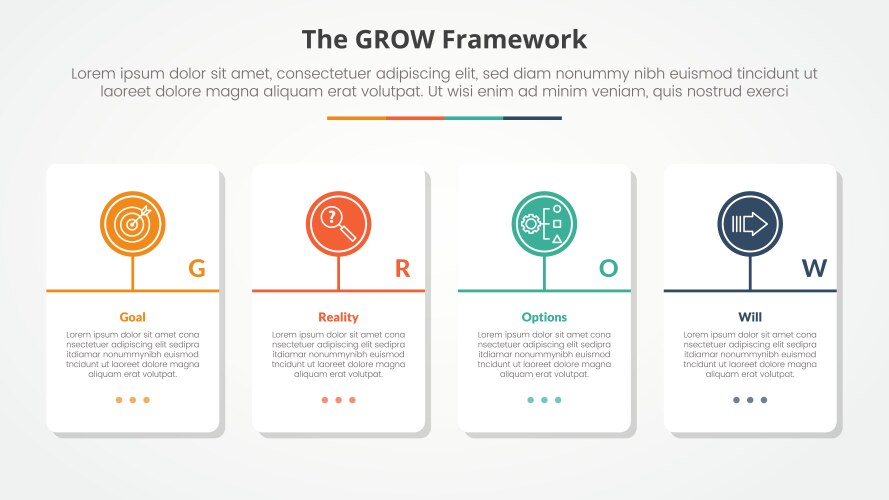 The GROW Framework

Lorem ipsum dolor sit amet, consectetuer adipiscing elit, sed diam nonummy nibh euismod tincidunt ut laoreet dolore magna aliquam erat volutpat. Ut wisi enim ad minim veniam, quis nostrud exerci

G

Goal

Lorem ipsum dolor sit amet cona nsectetuer adipiscing elit sedipra itdiamar nonummynibh euismod tncidunt ut laoreet dolore magna aliquam erat volutpat.

R

Reality

Lorem ipsum dolor sit amet cona nsectetuer adipiscing elit sedipra itdiamar nonummynibh euismod tncidunt ut laoreet dolore magna aliquam erat volutpat.

O

Options

Lorem ipsum dolor sit amet cona nsectetuer adipiscing elit sedipra itdiamar nonummynibh euismod tncidunt ut laoreet dolore magna aliquam erat volutpat.

W

Will

Lorem ipsum dolor sit amet cona nsectetuer adipiscing elit sedipra itdiamar nonummynibh euismod tncidunt ut laoreet dolore magna aliquam erat volutpat.